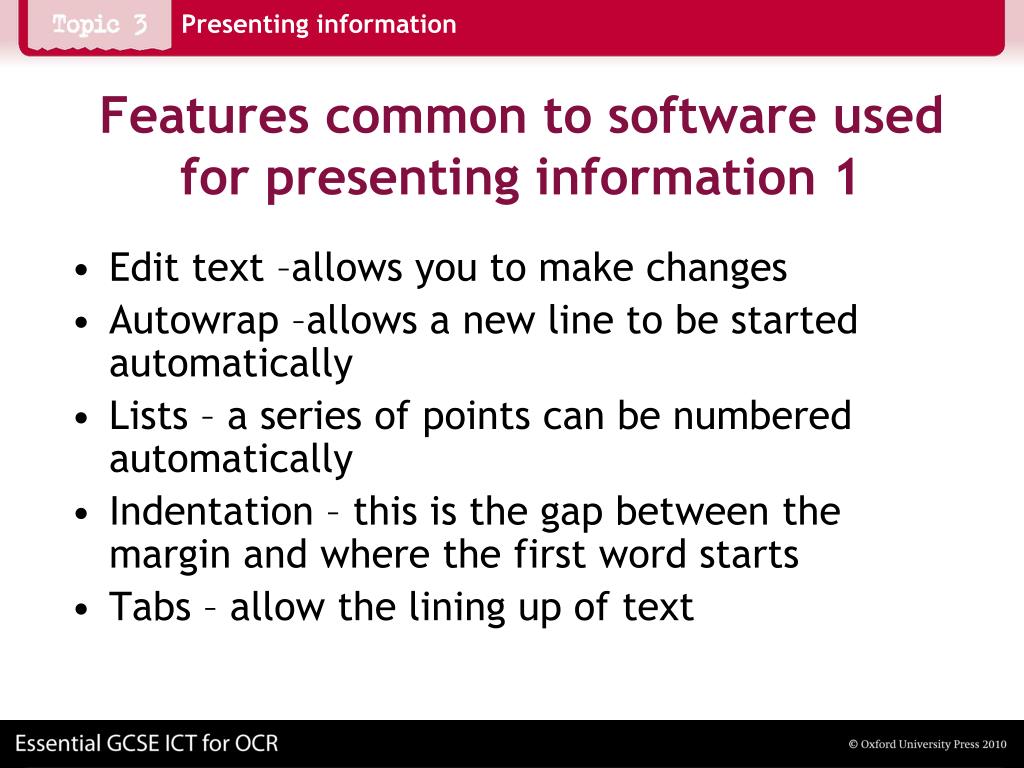 Topic 3 Presenting information

Features common to software used for presenting information 1

• Edit text –allows you to make changes
• Autowrap –allows a new line to be started automatically
• Lists – a series of points can be numbered automatically
• Indentation – this is the gap between the margin and where the first word starts
• Tabs – allow the lining up of text

Essential GCSE ICT for OCR

© Oxford University Press 2010